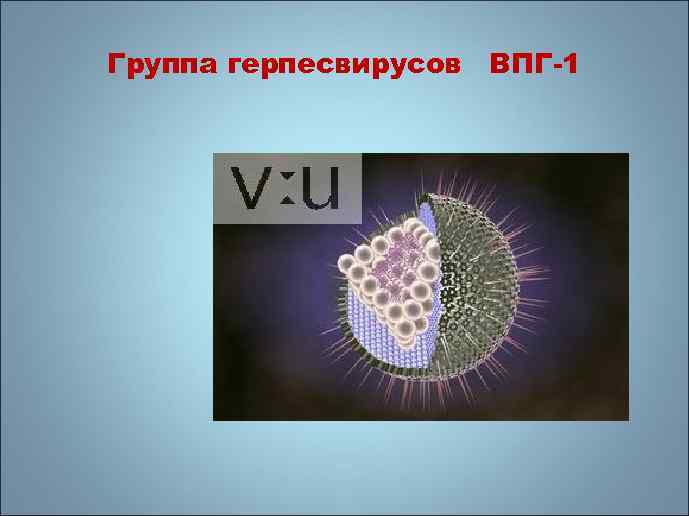 Группа герпесвирусов ВПГ-1

V:U